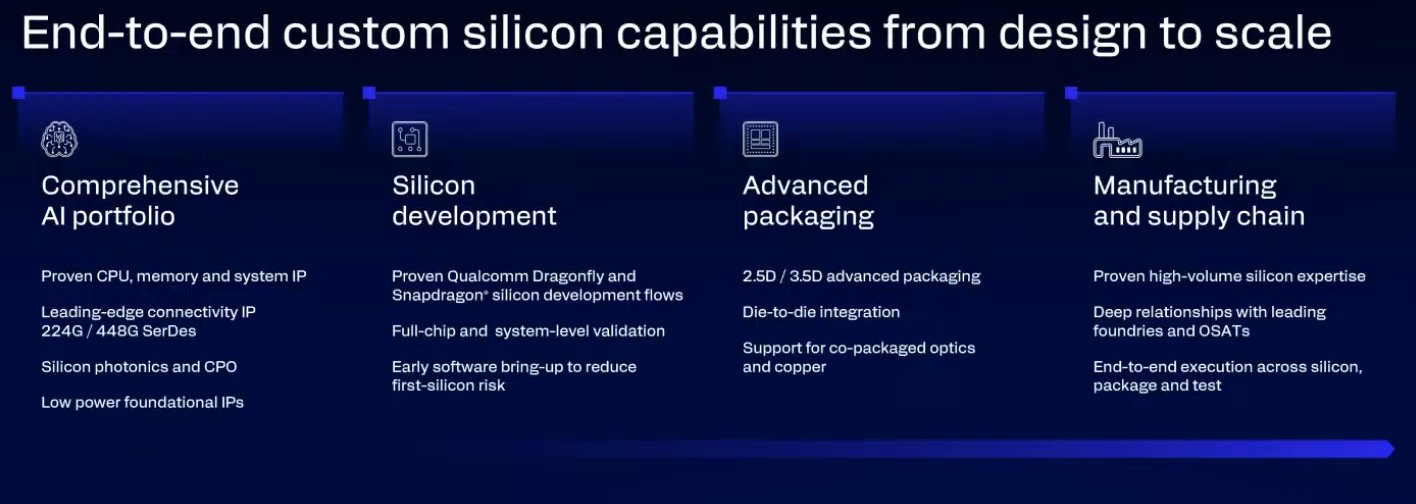 End-to-end custom silicon capabilities from design to scale

Comprehensive
AI portfolio

Proven CPU, memory and system IP

Leading-edge connectivity IP
224G / 448G SerDes

Silicon photonics and CPO

Low power foundational IPs

Silicon
development

Proven Qualcomm Dragonfly and Snapdragon® silicon development flows

Full-chip and system-level validation

Early software bring-up to reduce first-silicon risk

Advanced
packaging

2.5D / 3.5D advanced packaging

Die-to-die integration

Support for co-packaged optics and copper

Manufacturing
and supply chain

Proven high-volume silicon expertise

Deep relationships with leading foundries and OSATs

End-to-end execution across silicon, package and test